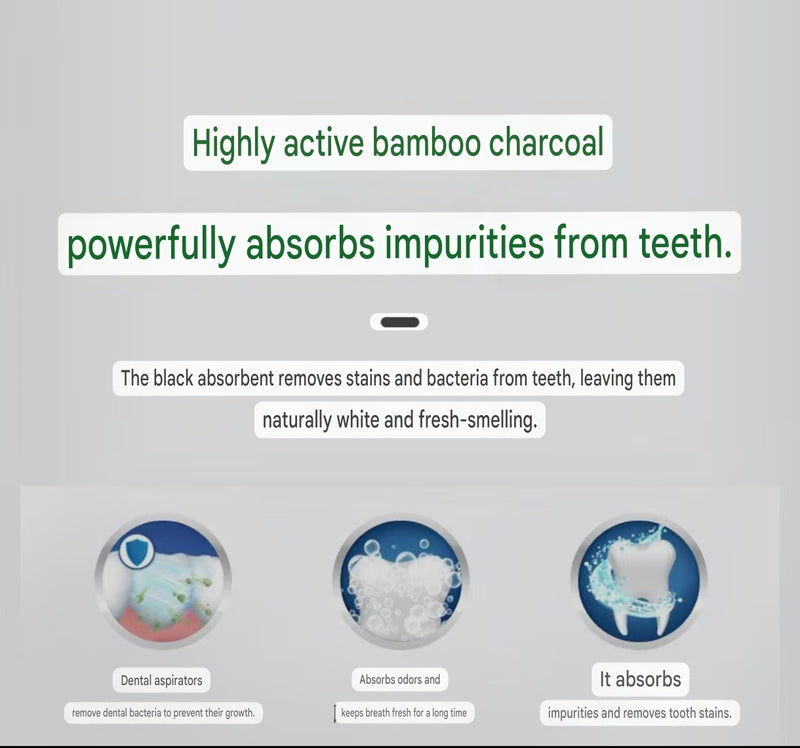 Highly active bamboo charcoal

powerfully absorbs impurities from teeth.

The black absorbent removes stains and bacteria from teeth, leaving them naturally white and fresh-smelling.

Dental aspirators

remove dental bacteria to prevent their growth.

Absorbs odors and

keeps breath fresh for a long time

It absorbs

impurities and removes tooth stains.